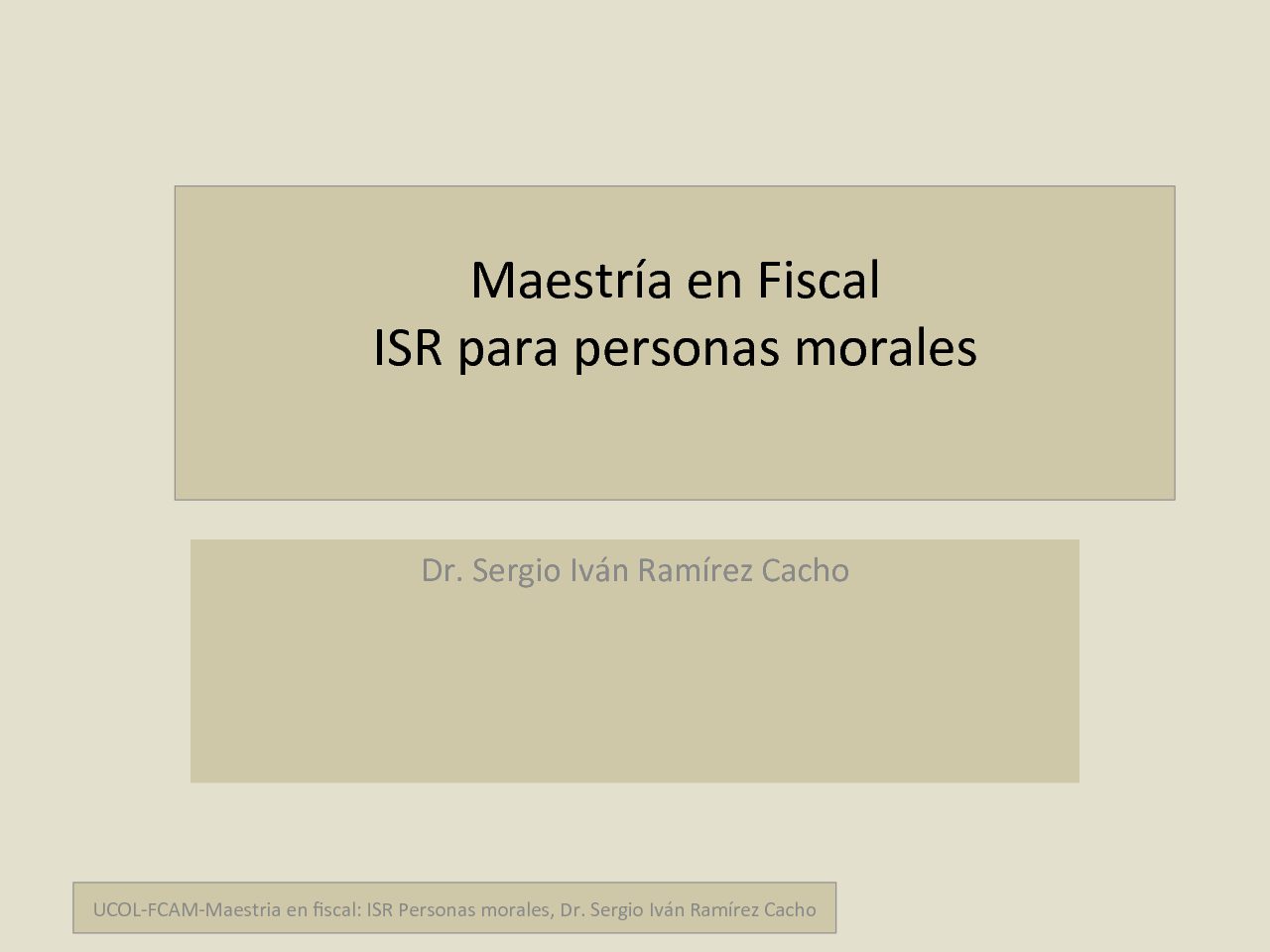 Maestría en Fiscal
ISR para personas morales

Dr. Sergio Iván Ramírez Cacho

UCOL-FCAM-Maestria en fiscal: ISR Personas morales, Dr. Sergio Iván Ramírez Cacho